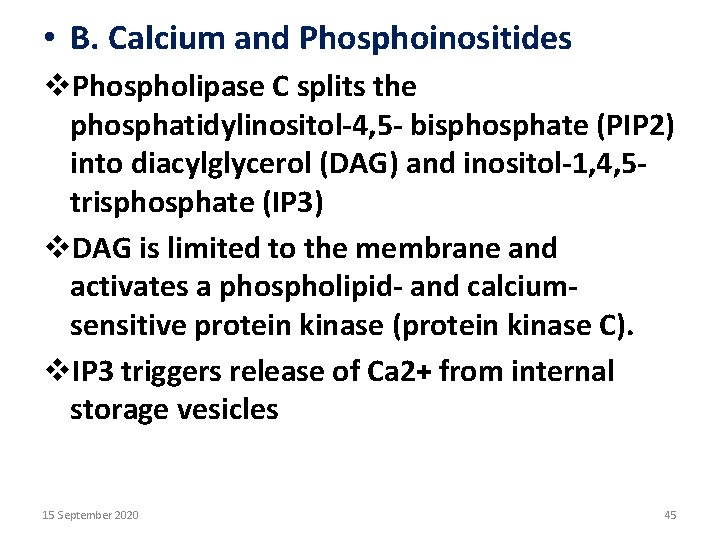 • B. Calcium and Phosphoinositides

❖Phospholipase C splits the phosphatidylinositol-4,5- bisphosphate (PIP2) into diacylglycerol (DAG) and inositol-1,4,5-trisphosphate (IP3)

❖DAG is limited to the membrane and activates a phospholipid- and calcium-sensitive protein kinase (protein kinase C).

❖IP3 triggers release of Ca2+ from internal storage vesicles

15 September 2020

45